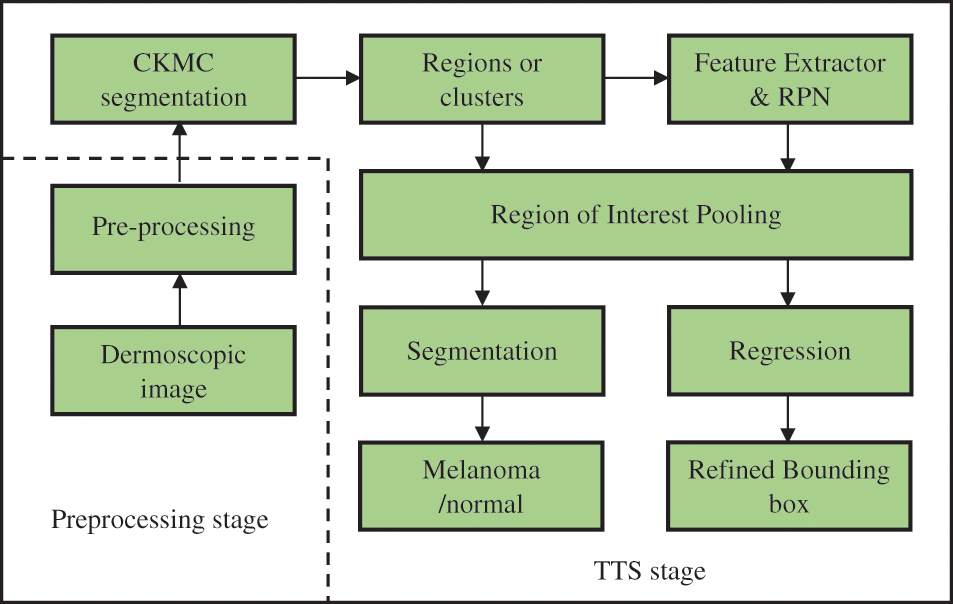 CKMC segmentation

Regions or clusters

Feature Extractor & RPN

Pre-processing

Region of Interest Pooling

Dermoscopic image

Segmentation

Regression

Melanoma /normal

Refined Bounding box

Preprocessing stage

TTS stage